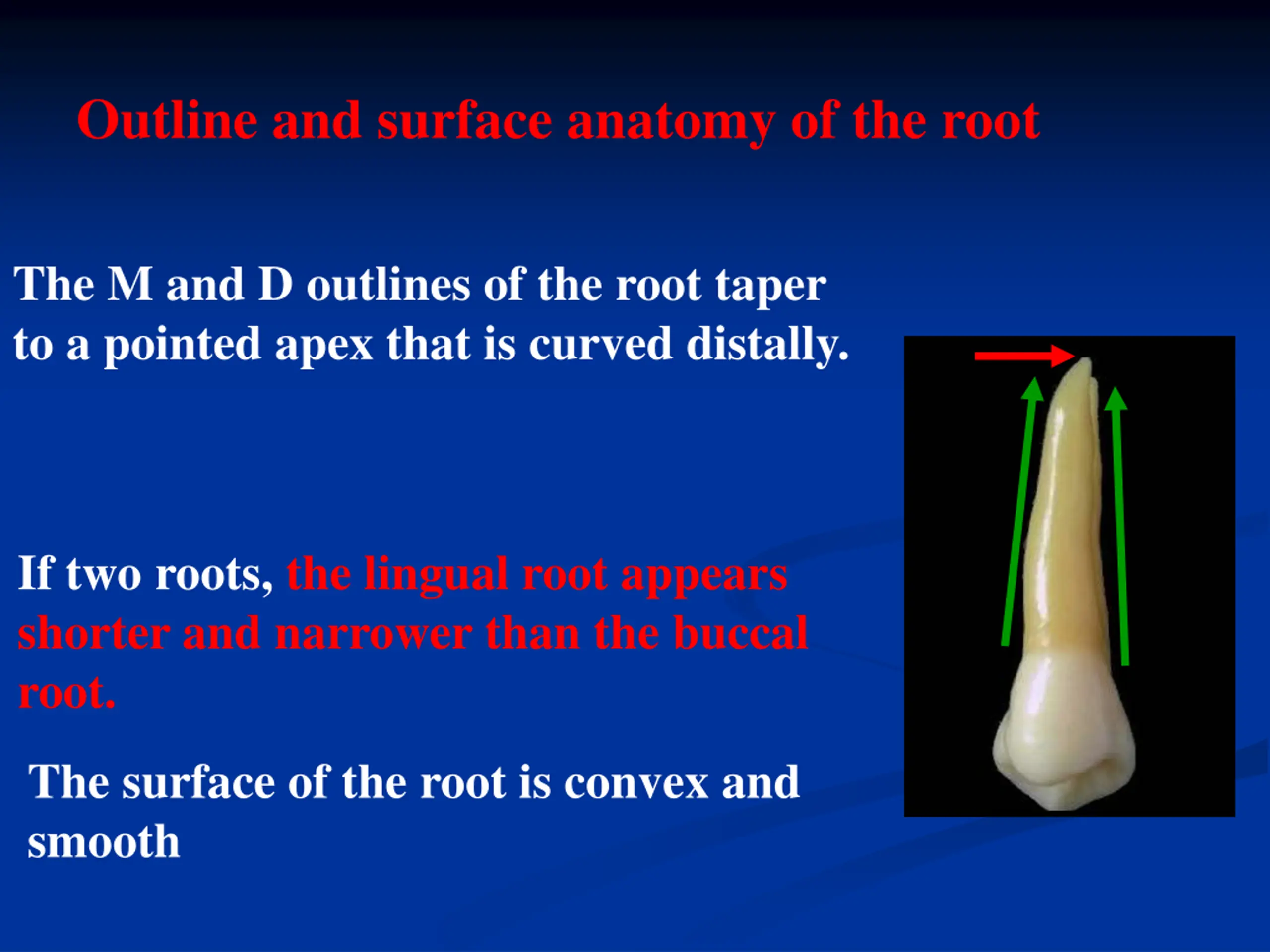 Outline and surface anatomy of the root

The M and D outlines of the root taper to a pointed apex that is curved distally.

If two roots, the lingual root appears shorter and narrower than the buccal root.

The surface of the root is convex and smooth